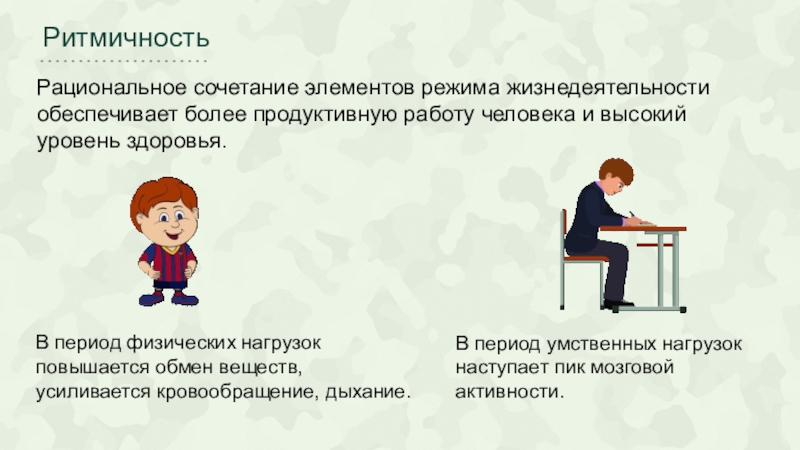 Ритмичность

Рациональное сочетание элементов режима жизнедеятельности обеспечивает более продуктивную работу человека и высокий уровень здоровья.

В период физических нагрузок повышается обмен веществ, усиливается кровообращение, дыхание.

В период умственных нагрузок наступает пик мозговой активности.